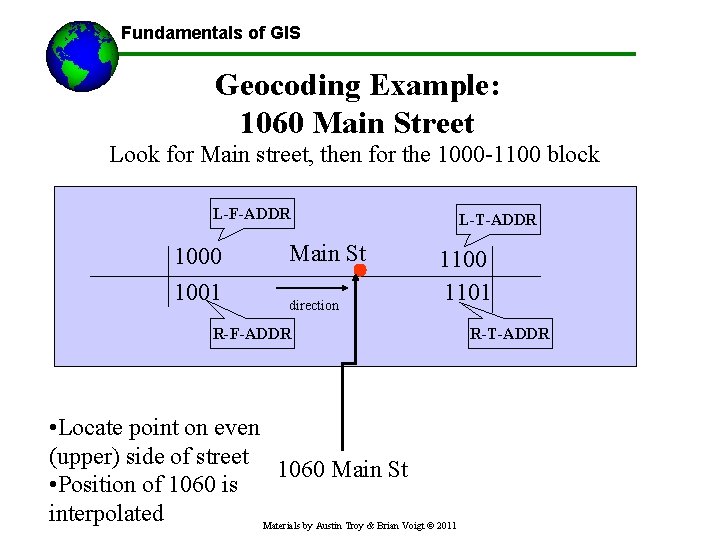 Fundamentals of GIS

Geocoding Example:
1060 Main Street

Look for Main street, then for the 1000-1100 block

L-F-ADDR

L-T-ADDR

1000

Main St

1100

1001

direction

1101

R-F-ADDR

R-T-ADDR

•Locate point on even (upper) side of street
•Position of 1060 is interpolated

1060 Main St

Materials by Austin Troy & Brian Voigt © 2011